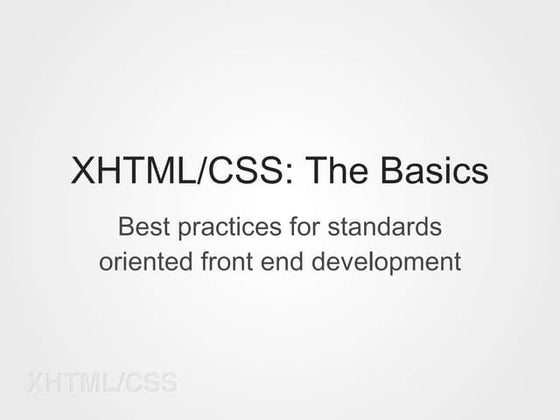 XHTML/CSS: The Basics

Best practices for standards oriented front end development

XHTML/CSS